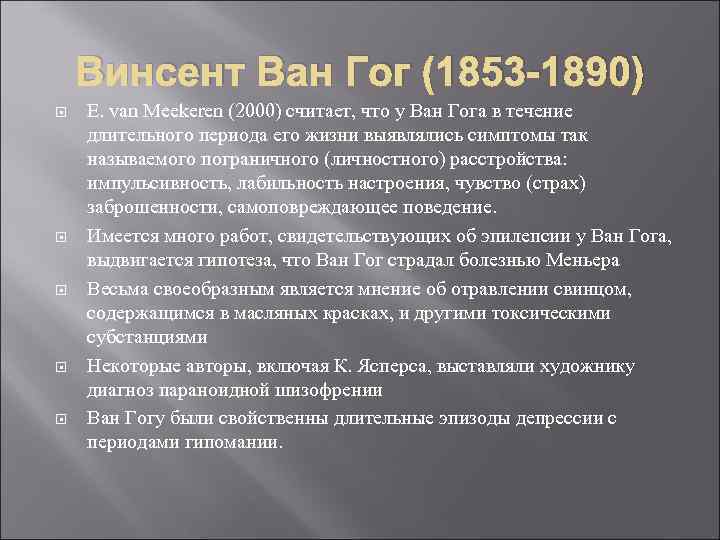 Винсент Ван Гог (1853-1890)

E. van Meekeren (2000) считает, что у Ван Гога в течение длительного периода его жизни выявлялись симптомы так называемого пограничного (личностного) расстройства: импульсивность, лабильность настроения, чувство (страх) заброшенности, самоповреждающее поведение.

Имеется много работ, свидетельствующих об эпилепсии у Ван Гога, выдвигается гипотеза, что Ван Гог страдал болезнью Меньера

Весьма своеобразным является мнение об отравлении свинцом, содержащимся в масляных красках, и другими токсическими субстанциями

Некоторые авторы, включая К. Ясперса, выставляли художнику диагноз параноидной шизофрении

Ван Гогу были свойственны длительные эпизоды депрессии с периодами гипомании.